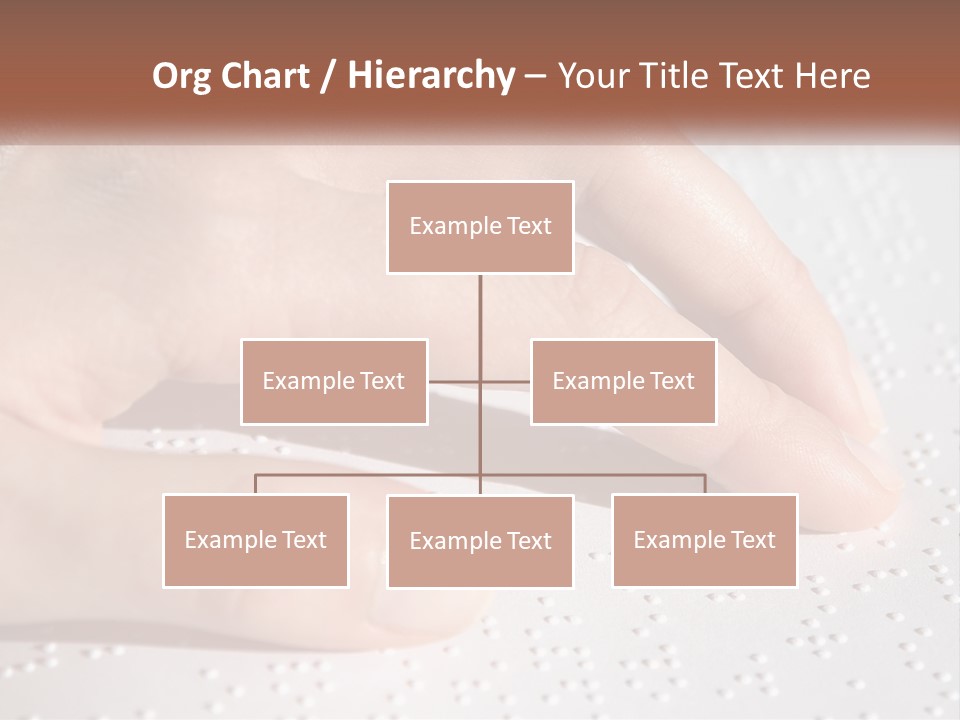 Org Chart / Hierarchy – Your Title Text Here

Example Text

Example Text

Example Text

Example Text

Example Text

Example Text